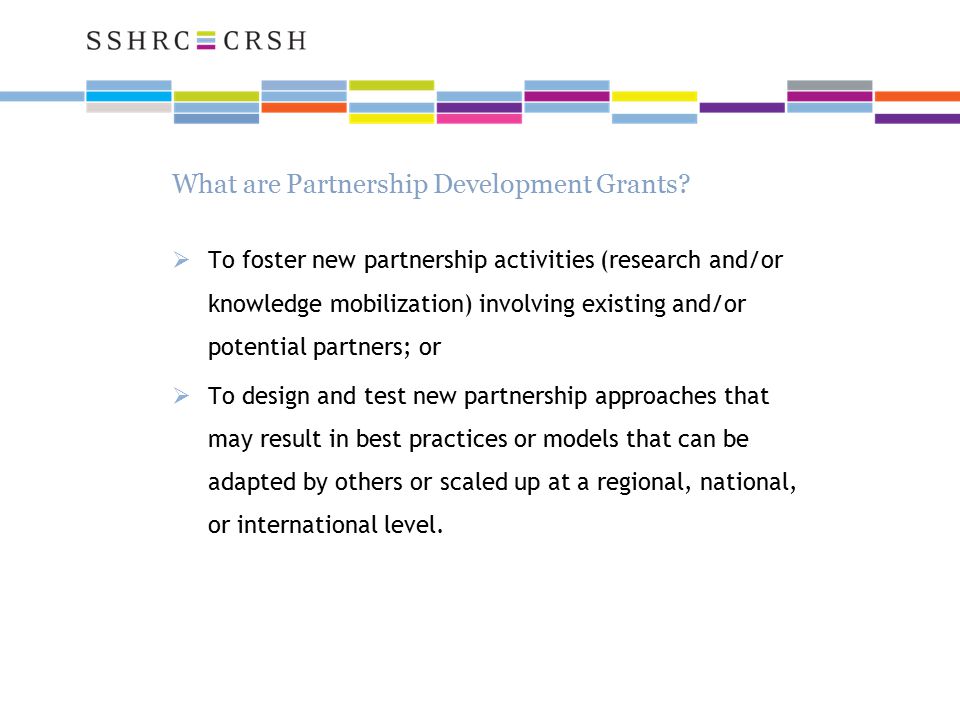 SSHRC CRSH

What are Partnership Development Grants?

➢ To foster new partnership activities (research and/or knowledge mobilization) involving existing and/or potential partners; or

➢ To design and test new partnership approaches that may result in best practices or models that can be adapted by others or scaled up at a regional, national, or international level.